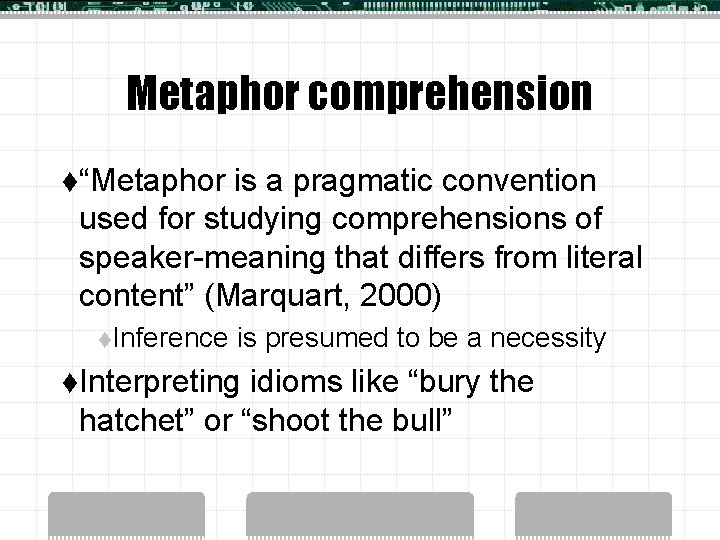 Metaphor comprehension

♦“Metaphor is a pragmatic convention used for studying comprehensions of speaker-meaning that differs from literal content” (Marquart, 2000)

♦Inference is presumed to be a necessity

♦Interpreting idioms like “bury the hatchet” or “shoot the bull”